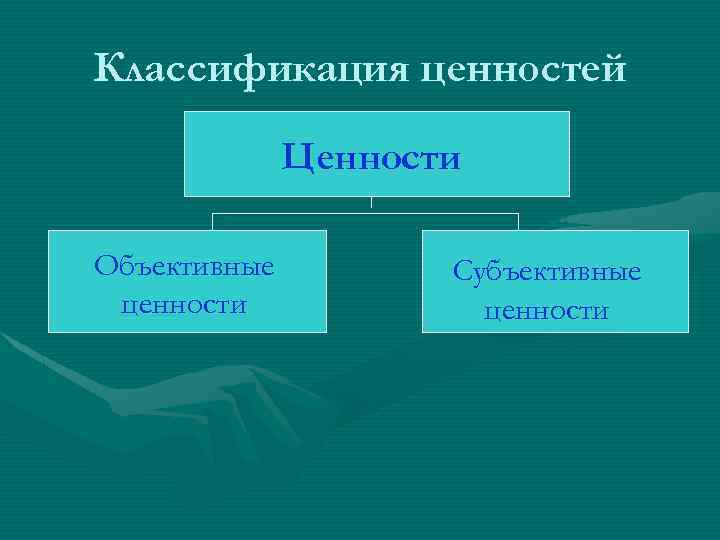 Классификация ценностей

Ценности

Объективные ценности

Субъективные ценности